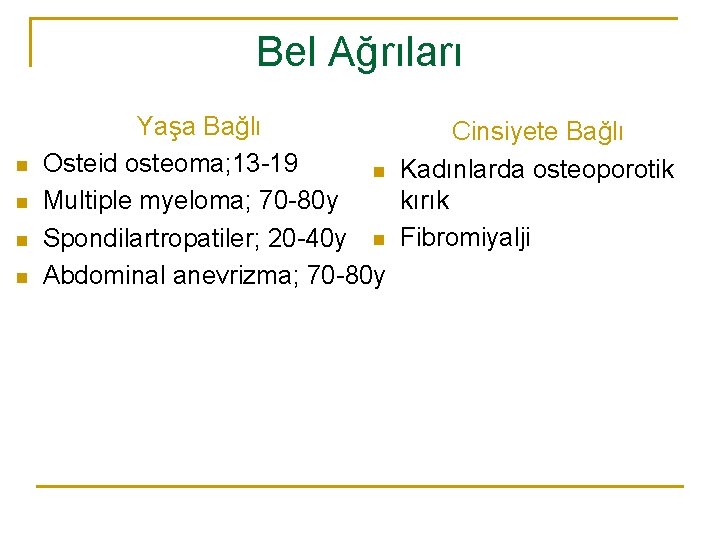 Bel Ağrıları

Yaşa Bağlı

- Osteid osteoma;13-19
- Multiple myeloma; 70-80y
- Spondilartropatiler; 20-40y
- Abdominal anevrizma; 70-80y

Cinsiyete Bağlı

- Kadınlarda osteoporotik kırık
- Fibromiyalji